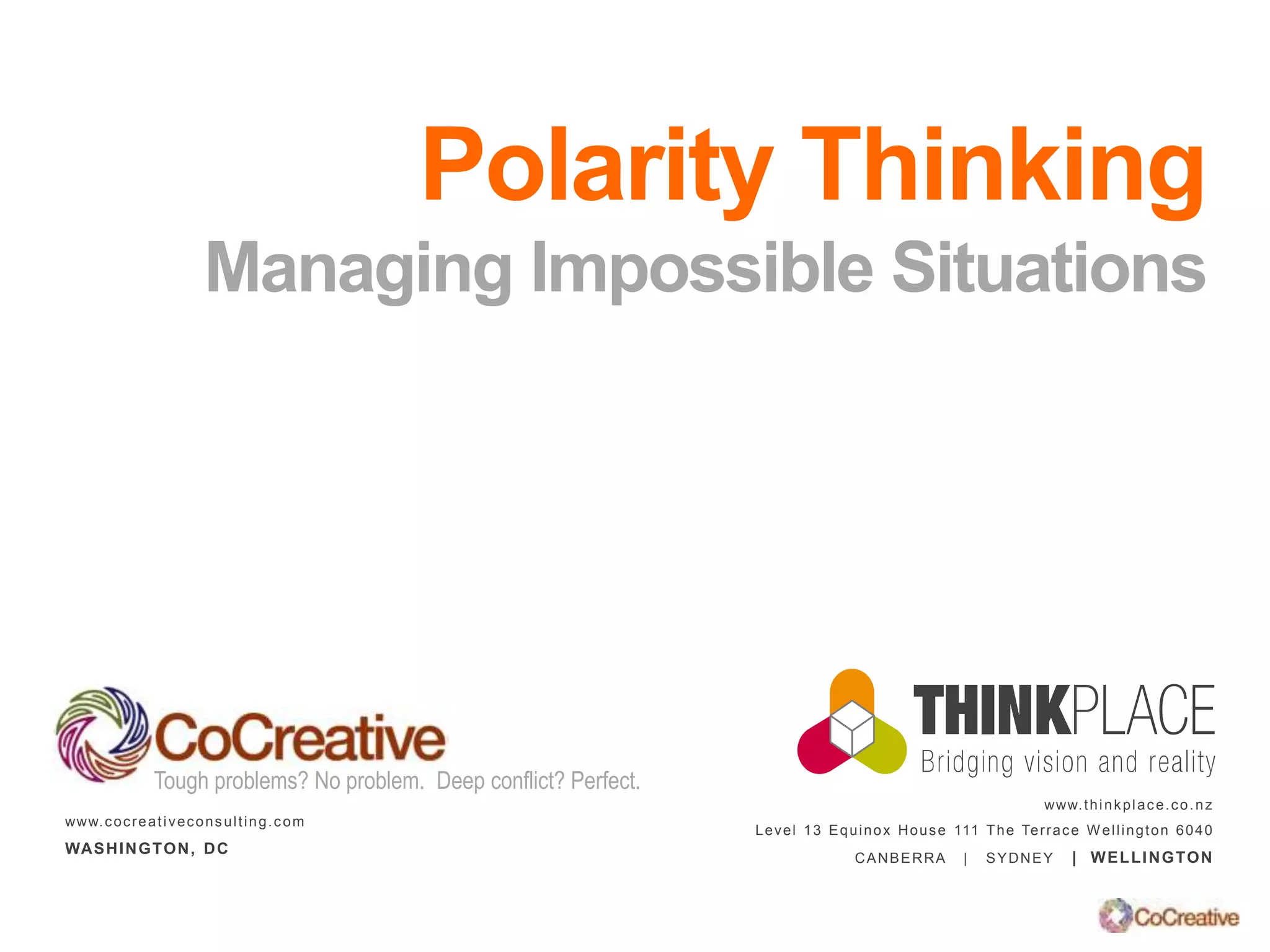 Polarity Thinking
Managing Impossible Situations

CoCreative
Tough problems? No problem. Deep conflict? Perfect.

www.cocreativeconsulting.com
WASHINGTON, DC

THINKPLACE
Bridging vision and reality

www.thinkplace.co.nz
Level 13 Equinox House 111 The Terrace Wellington 6040
CANBERRA | SYDNEY | WELLINGTON

CoCreative